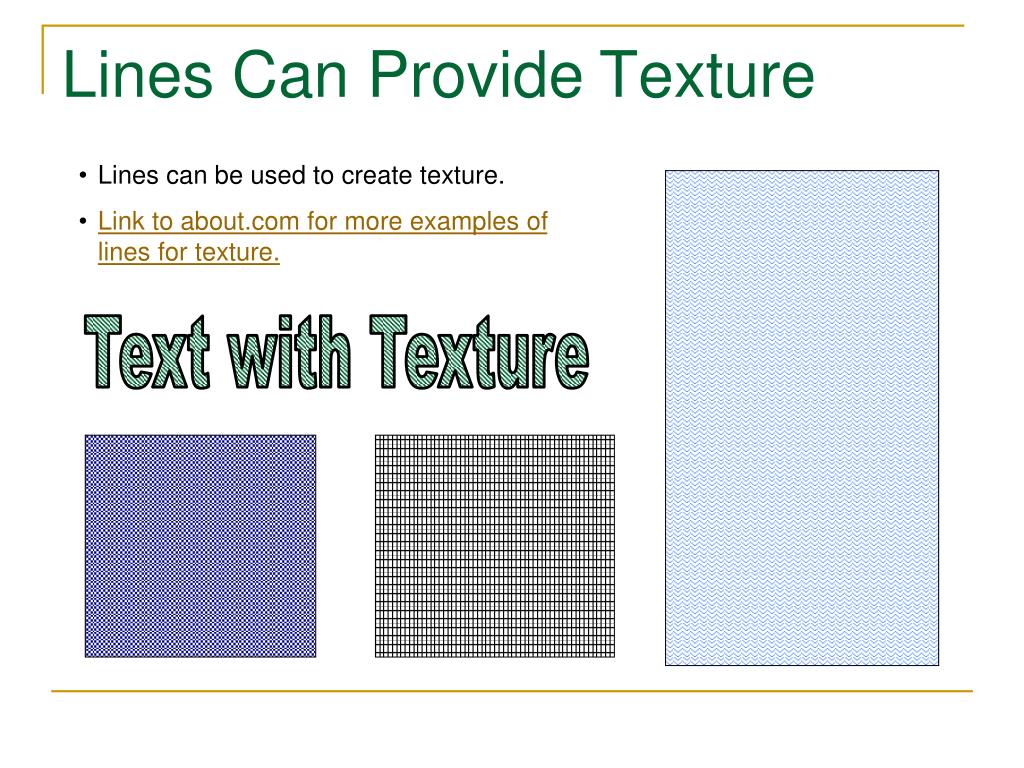 Lines Can Provide Texture

• Lines can be used to create texture.

• Link to about.com for more examples of lines for texture.

Text with Texture